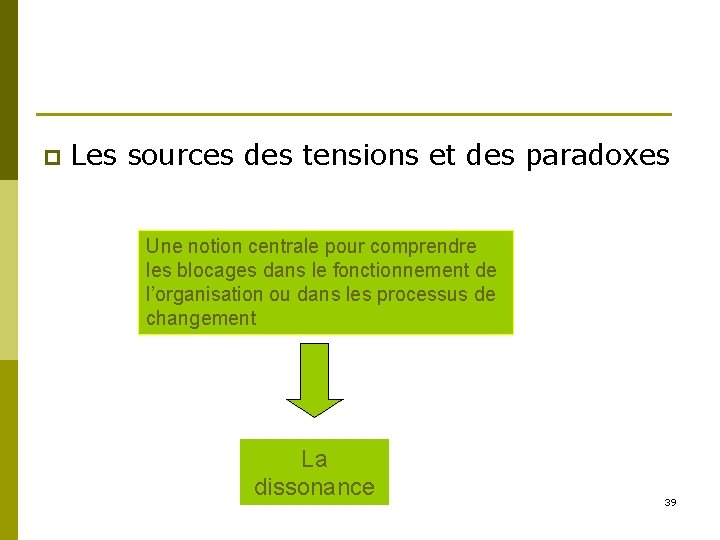 Les sources des tensions et des paradoxes

Une notion centrale pour comprendre les blocages dans le fonctionnement de l'organisation ou dans les processus de changement

La dissonance

39